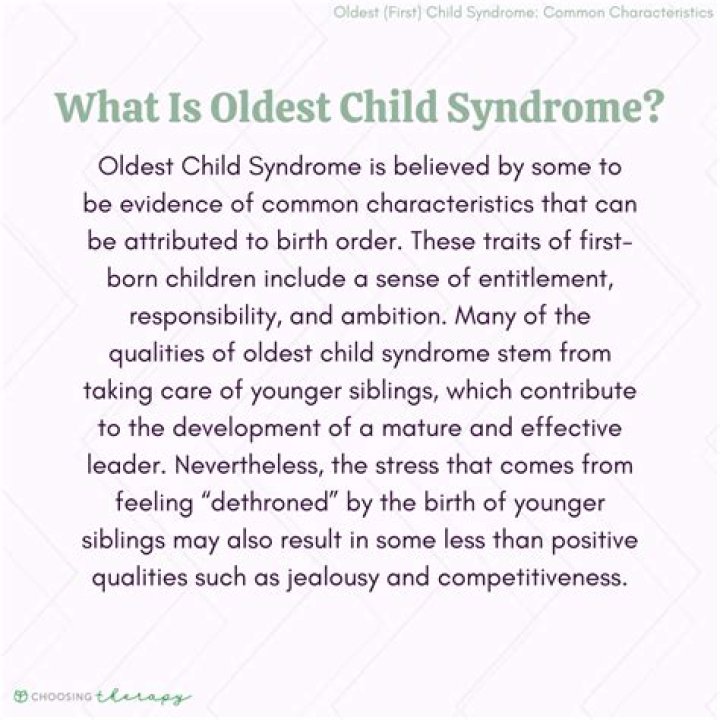 Oldest (First) Child Syndrome: Common Characteristics

What Is Oldest Child Syndrome?

Oldest Child Syndrome is believed by some to be evidence of common characteristics that can be attributed to birth order. These traits of first-born children include a sense of entitlement, responsibility, and ambition. Many of the qualities of oldest child syndrome stem from taking care of younger siblings, which contribute to the development of a mature and effective leader. Nevertheless, the stress that comes from feeling "dethroned" by the birth of younger siblings may also result in some less than positive qualities such as jealousy and competitiveness.

CHOOSING therapy